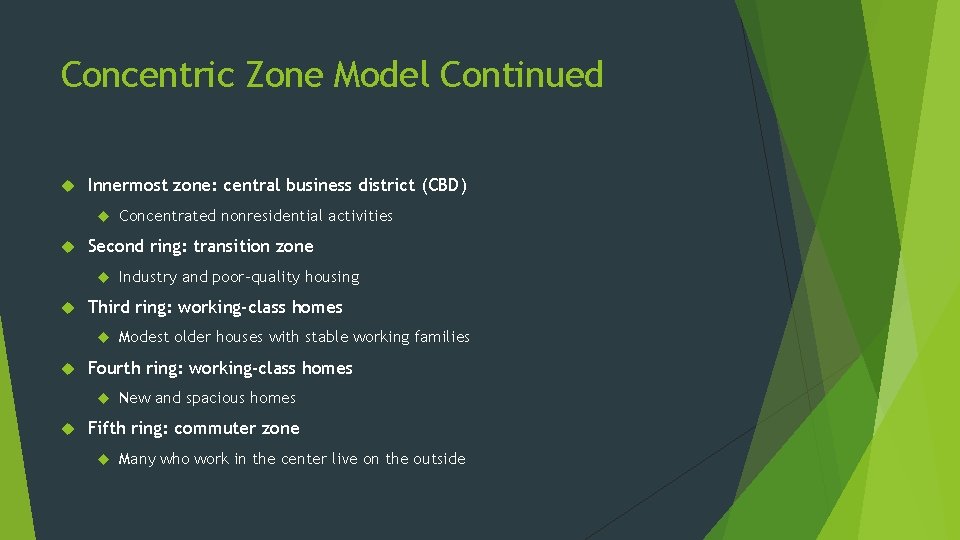 Concentric Zone Model Continued

Innermost zone: central business district (CBD)

Concentrated nonresidential activities

Second ring: transition zone

Industry and poor-quality housing

Third ring: working-class homes

Modest older houses with stable working families

Fourth ring: working-class homes

New and spacious homes

Fifth ring: commuter zone

Many who work in the center live on the outside